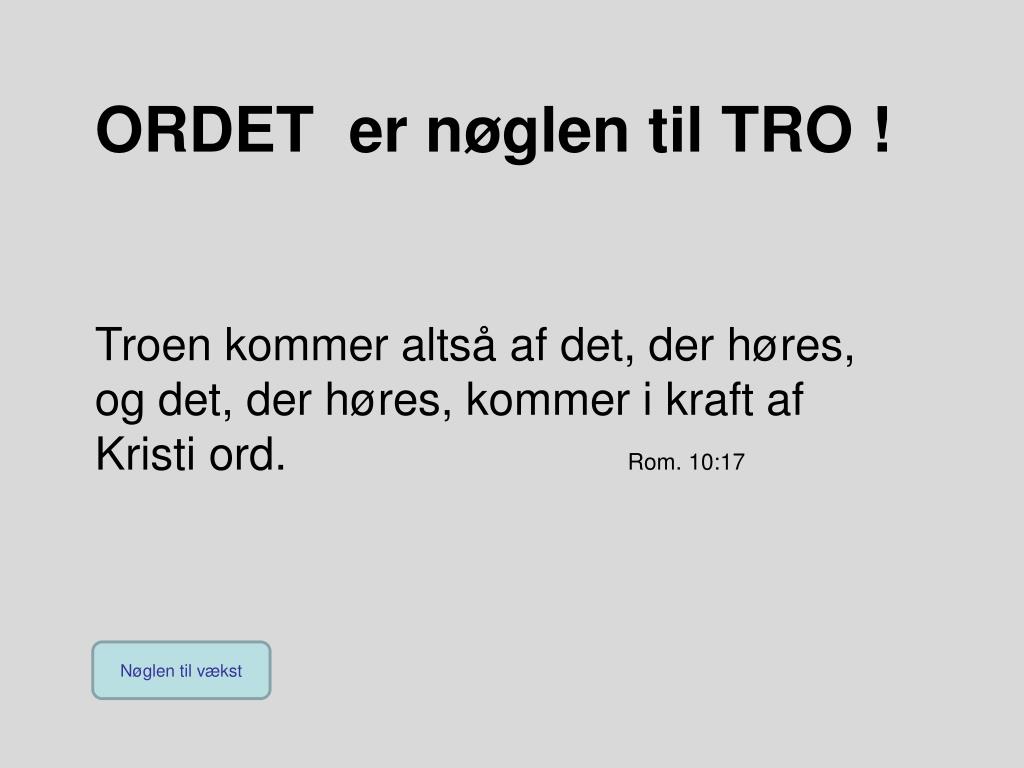 ORDET er nøglen til TRO !

Troen kommer altså af det, der høres, og det, der høres, kommer i kraft af Kristi ord. Rom. 10:17

Nøglen til vækst